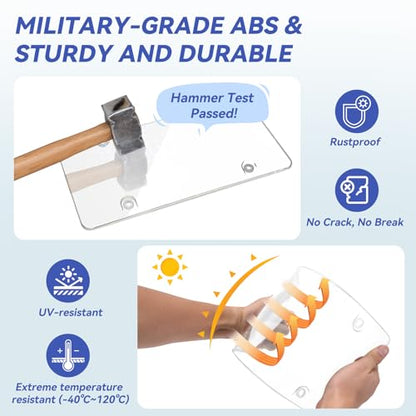 MILITARY-GRADE ABS &
STURDY AND DURABLE

Hammer Test Passed!

Rustproof

No Crack, No Break

UV-resistant

Extreme temperature resistant (-40℃~120℃)